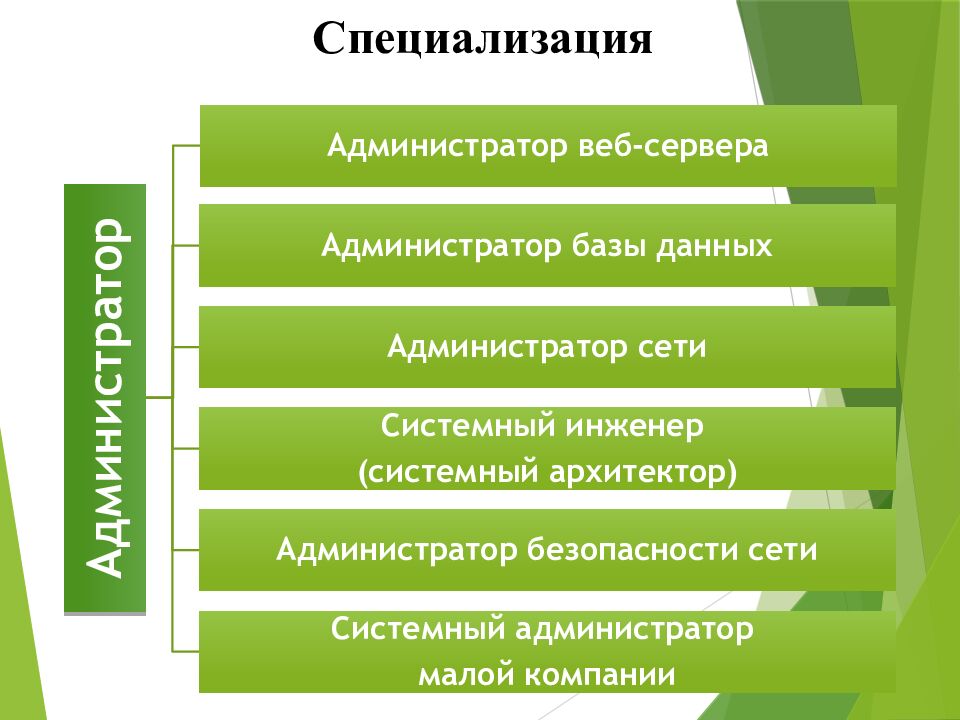 Специализация

Администратор

Администратор веб-сервера

Администратор базы данных

Администратор сети

Системный инженер (системный архитектор)

Администратор безопасности сети

Системный администратор малой компании